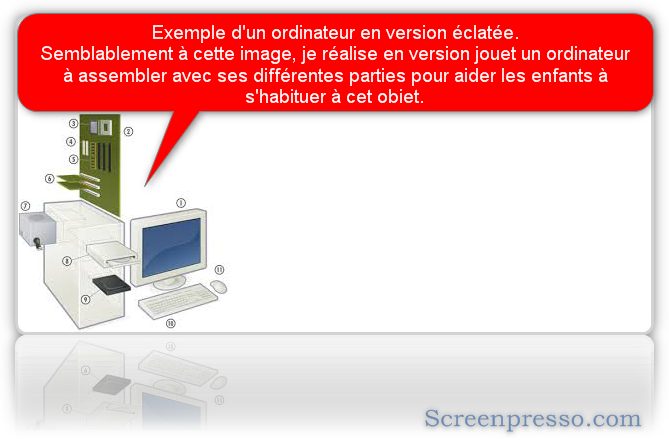 Exemple d'un ordinateur en version éclatée.
Semblablement à cette image, je réalise en version jouet un ordinateur à assembler avec ses différentes parties pour aider les enfants à s'habituer à cet objet.

③ ② ④ ⑤ ⑥ ⑦ ① ⑧ ⑪ ⑨ ⑩

Screenpresso.com